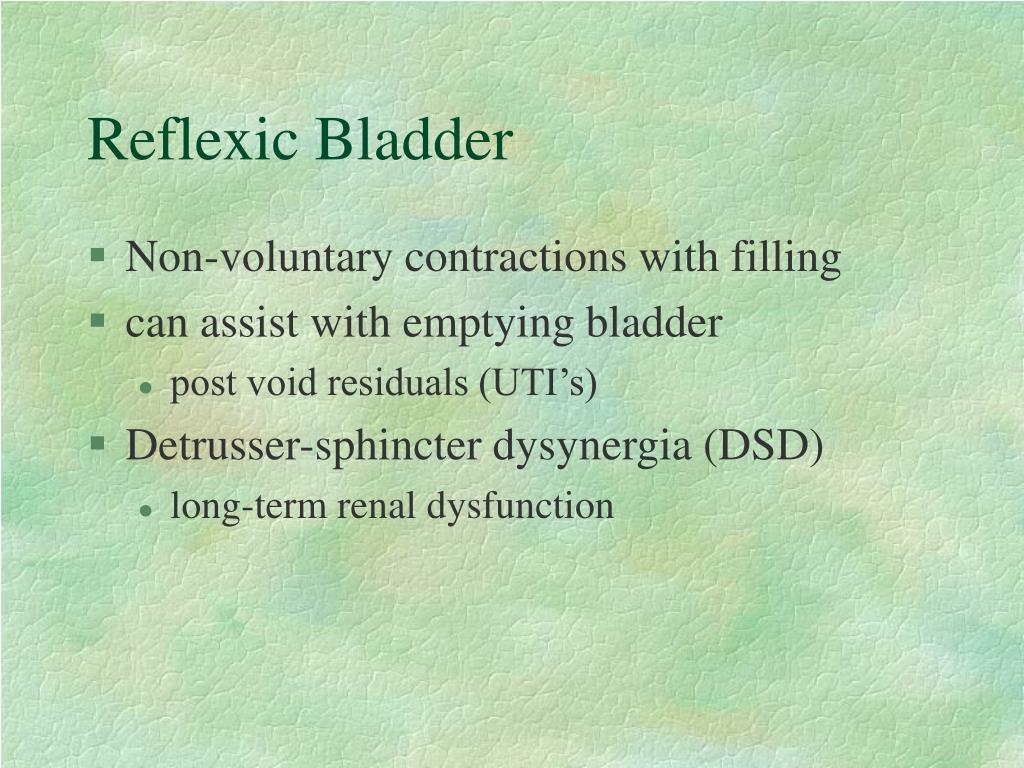 Reflexic Bladder

- Non-voluntary contractions with filling
- can assist with emptying bladder
  - post void residuals (UTI’s)
- Detrusser-sphincter dysynergia (DSD)
  - long-term renal dysfunction